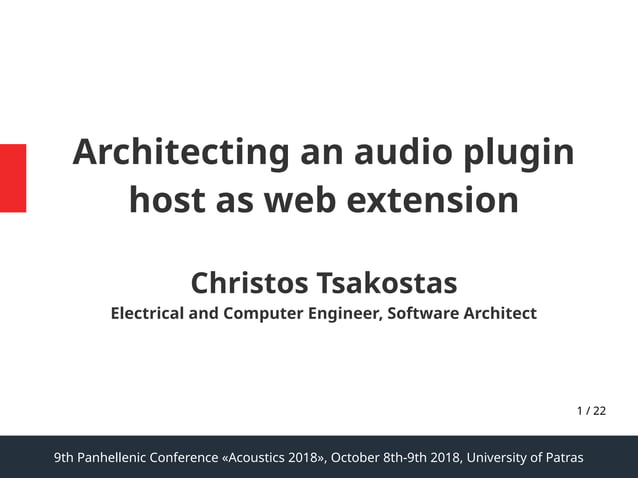 Architecting an audio plugin host as web extension

Christos Tsakostas

Electrical and Computer Engineer, Software Architect

1 / 22

9th Panhellenic Conference «Acoustics 2018», October 8th-9th 2018, University of Patras